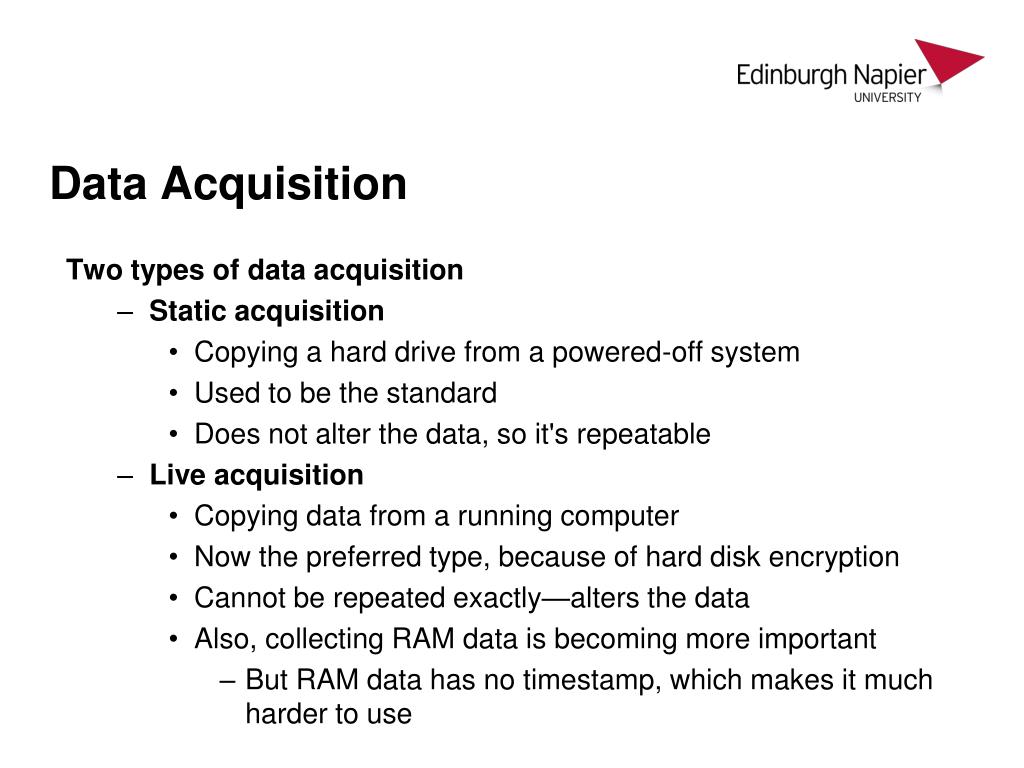 Edinburgh Napier
UNIVERSITY

Data Acquisition

Two types of data acquisition
– Static acquisition
• Copying a hard drive from a powered-off system
• Used to be the standard
• Does not alter the data, so it's repeatable
– Live acquisition
• Copying data from a running computer
• Now the preferred type, because of hard disk encryption
• Cannot be repeated exactly—alters the data
• Also, collecting RAM data is becoming more important
– But RAM data has no timestamp, which makes it much harder to use